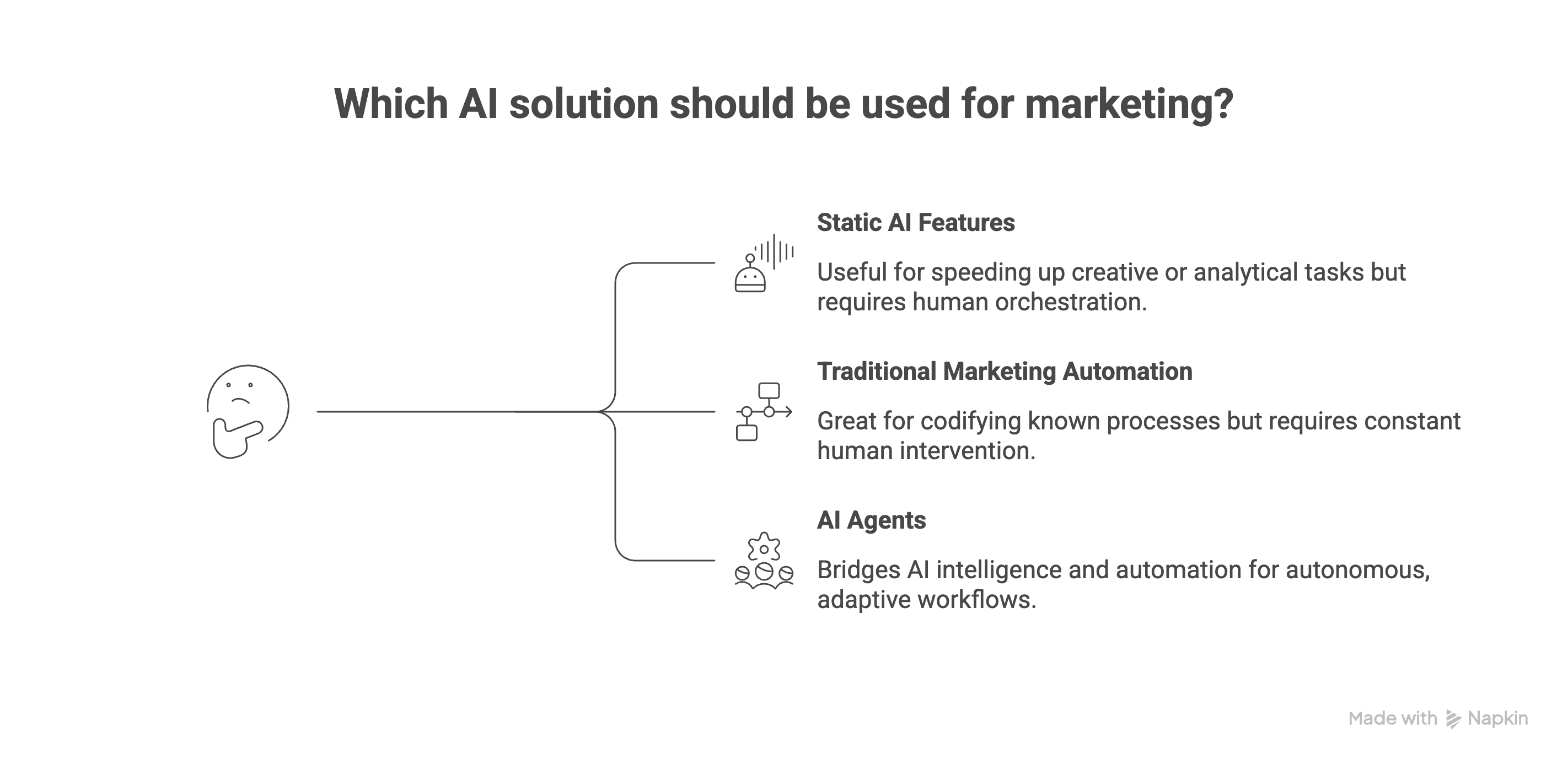 Which AI solution should be used for marketing?

Static AI Features

Useful for speeding up creative or analytical tasks but requires human orchestration.

Traditional Marketing Automation

Great for codifying known processes but requires constant human intervention.

AI Agents

Bridges AI intelligence and automation for autonomous, adaptive workflows.

Made with Napkin